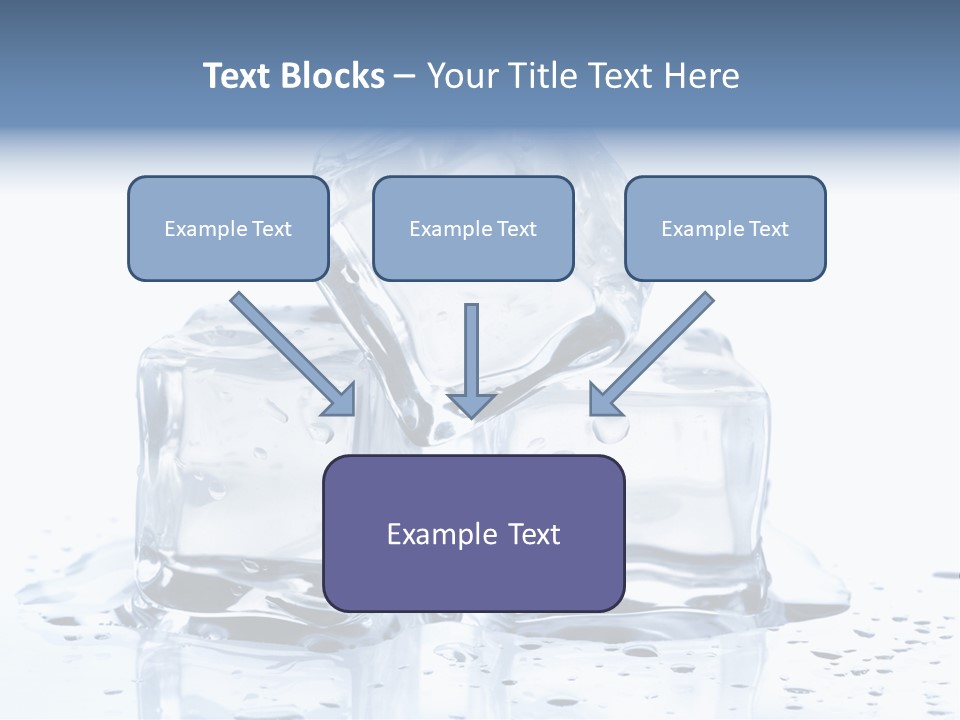 Text Blocks – Your Title Text Here

Example Text

Example Text

Example Text

Example Text